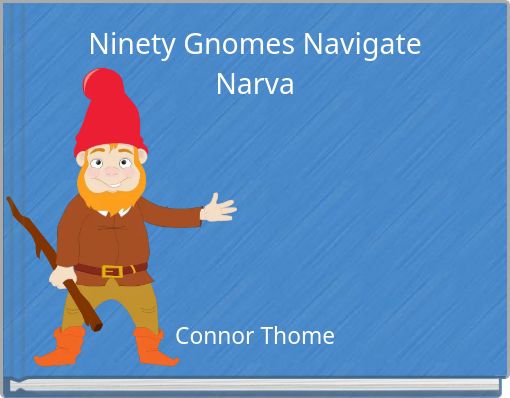 Ninety Gnomes Navigate Narva

Connor Thome